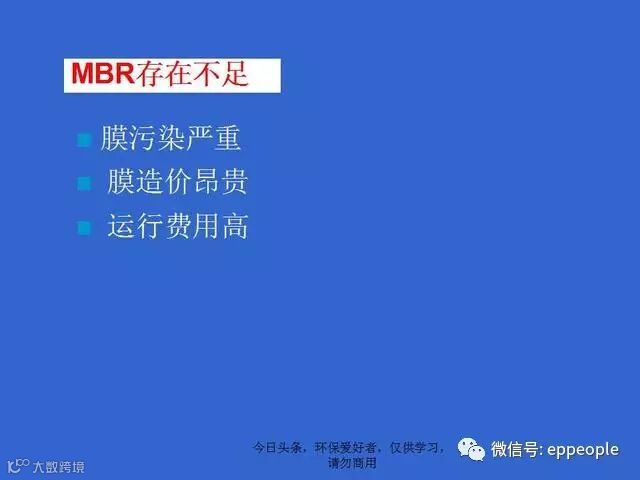 MBR存在不足

膜污染严重

膜造价昂贵

运行费用高

今日头条，环保爱好者，仅供学习，请勿商用

微信号: eppeople

大数跨境